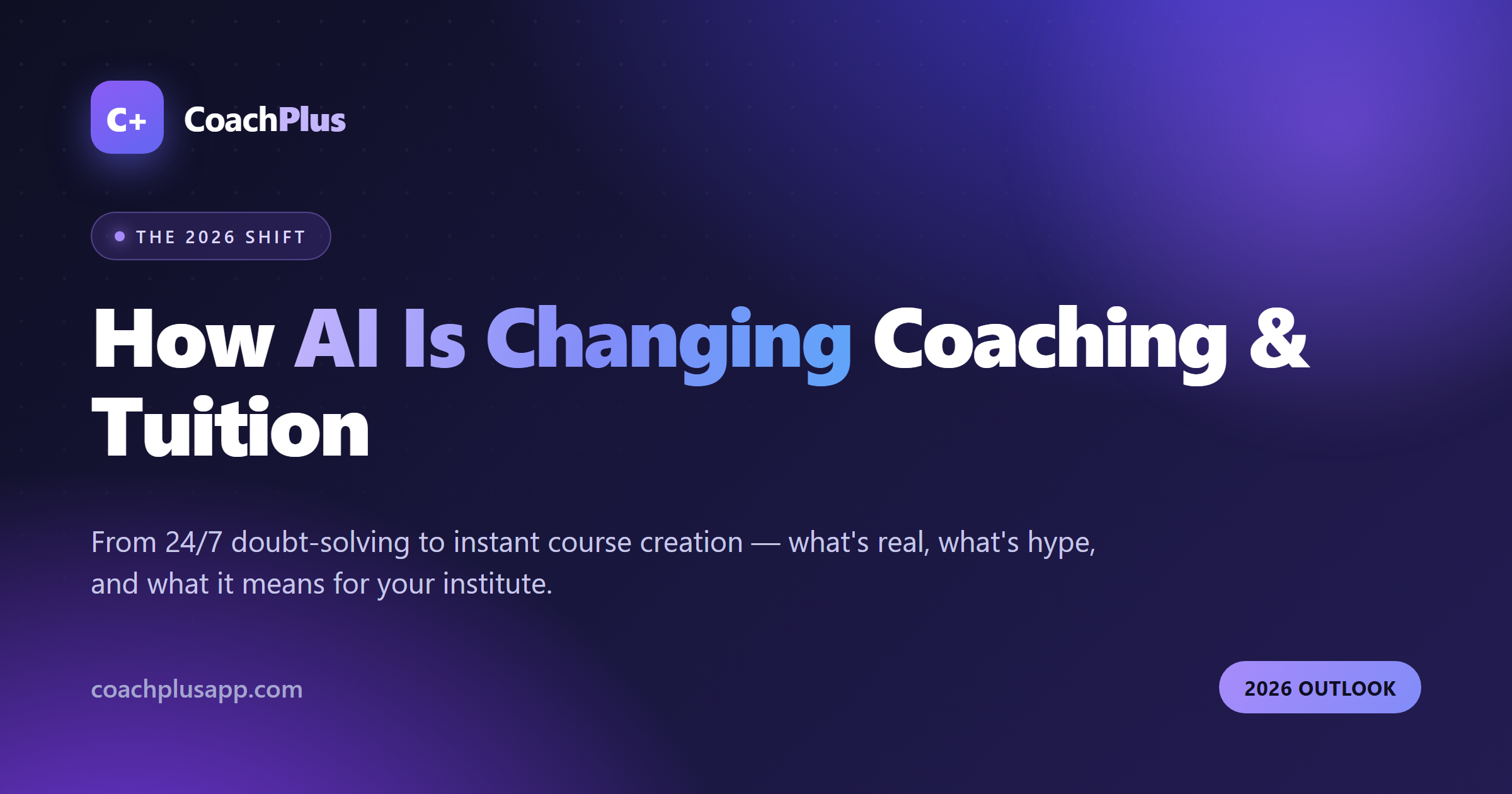 C+

CoachPlus

THE 2026 SHIFT

How AI Is Changing Coaching & Tuition

From 24/7 doubt-solving to instant course creation — what's real, what's hype, and what it means for your institute.

coachplusapp.com

2026 OUTLOOK